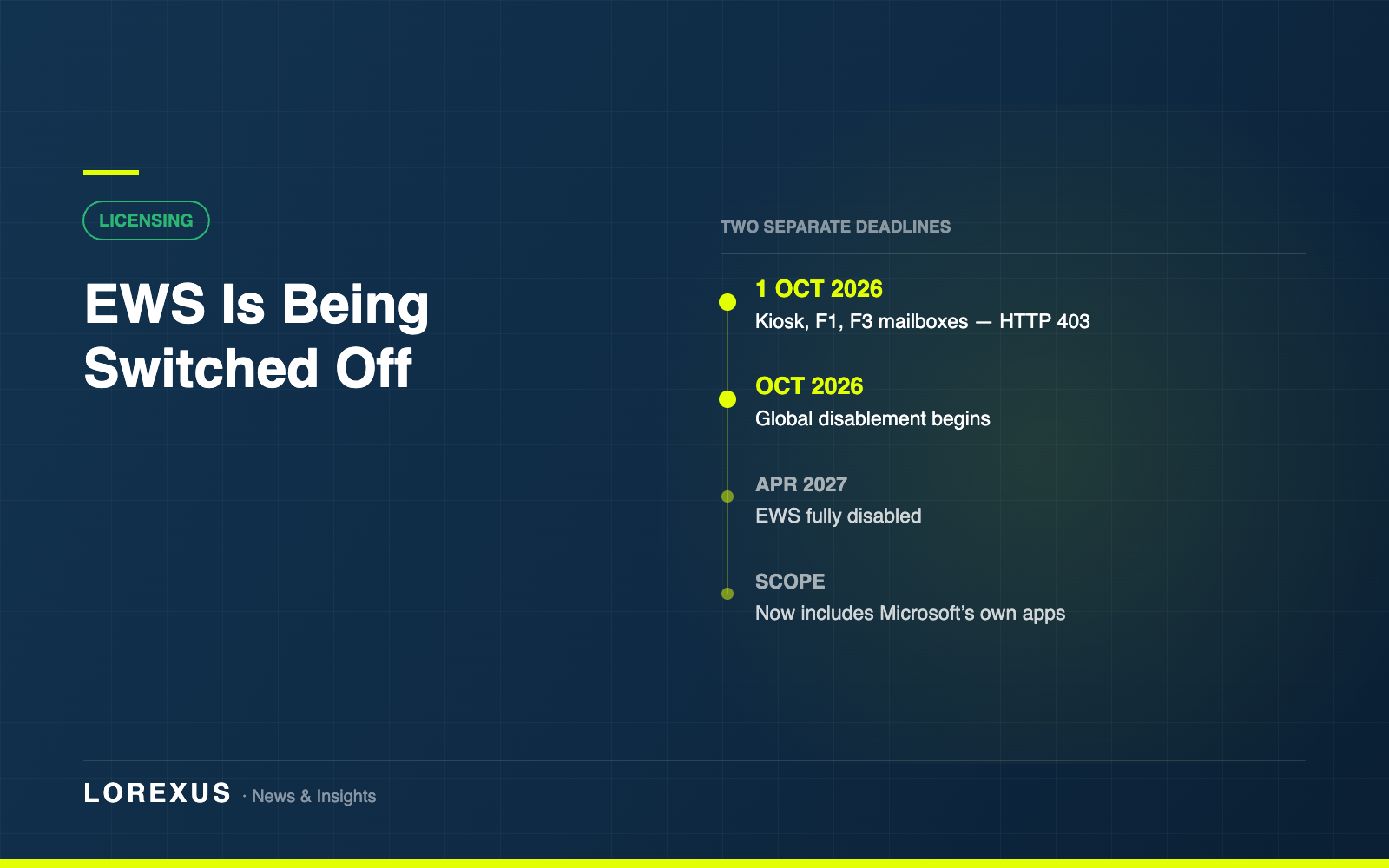 LICENSING

EWS Is Being Switched Off

TWO SEPARATE DEADLINES

1 OCT 2026
Kiosk, F1, F3 mailboxes — HTTP 403

OCT 2026
Global disablement begins

APR 2027
EWS fully disabled

SCOPE
Now includes Microsoft's own apps

LOREXUS · News & Insights